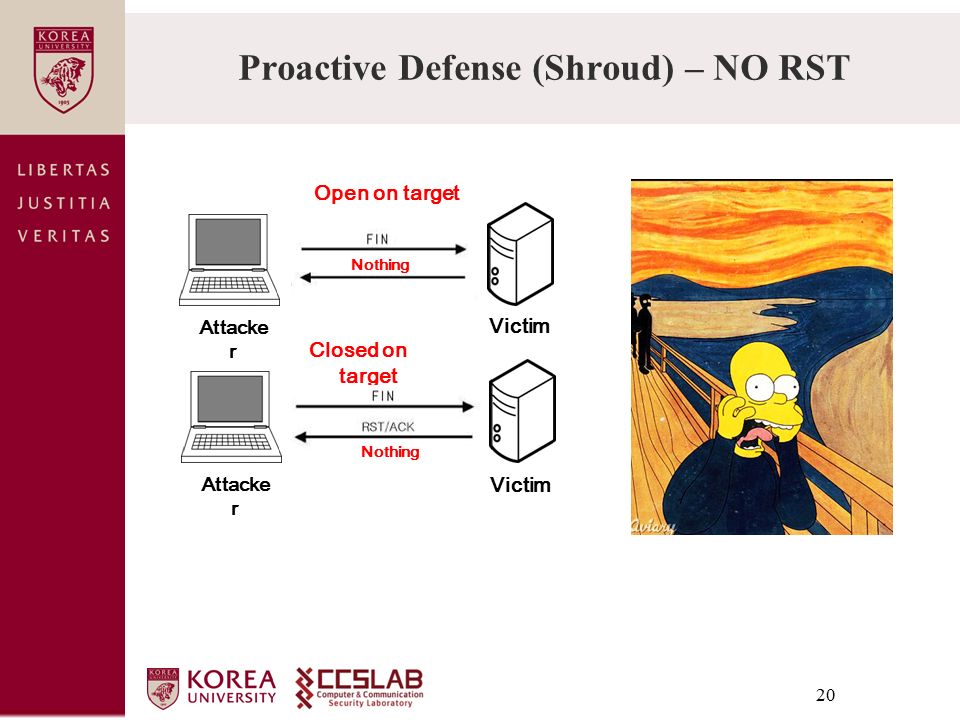 KOREA UNIVERSITY

1905

LIBERTAS
JUSTITIA
VERITAS

Proactive Defense (Shroud) – NO RST

Open on target

FIN

Nothing

Attacke r

Victim

Closed on target

FIN

RST/ACK

Nothing

Attacke r

Victim

Aviary

KOREA UNIVERSITY

CCSLAB Computer & Communication Security Laboratory

20